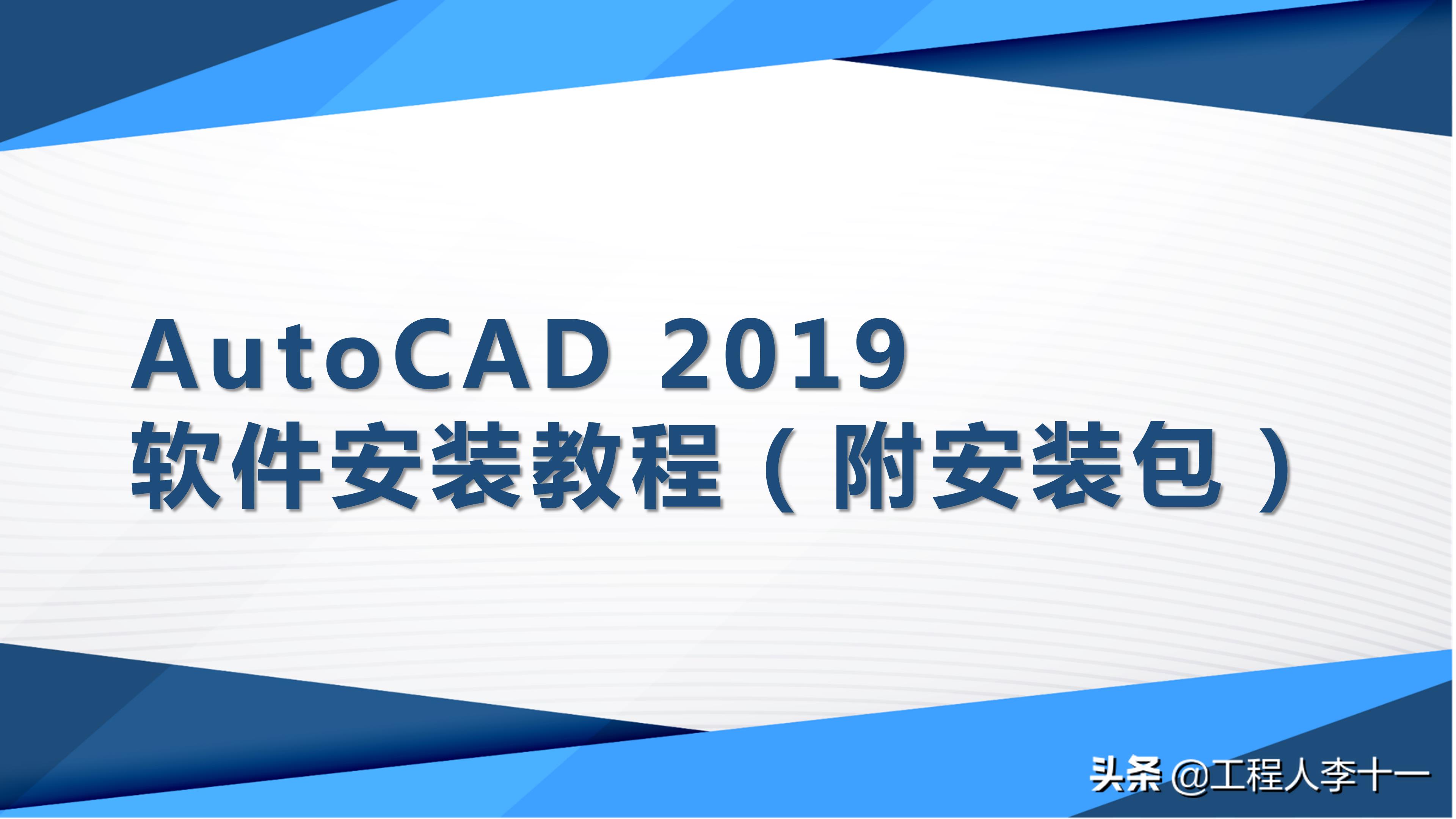 AutoCAD 2019
软件安装教程（附安装包）

头条 @工程人李十一